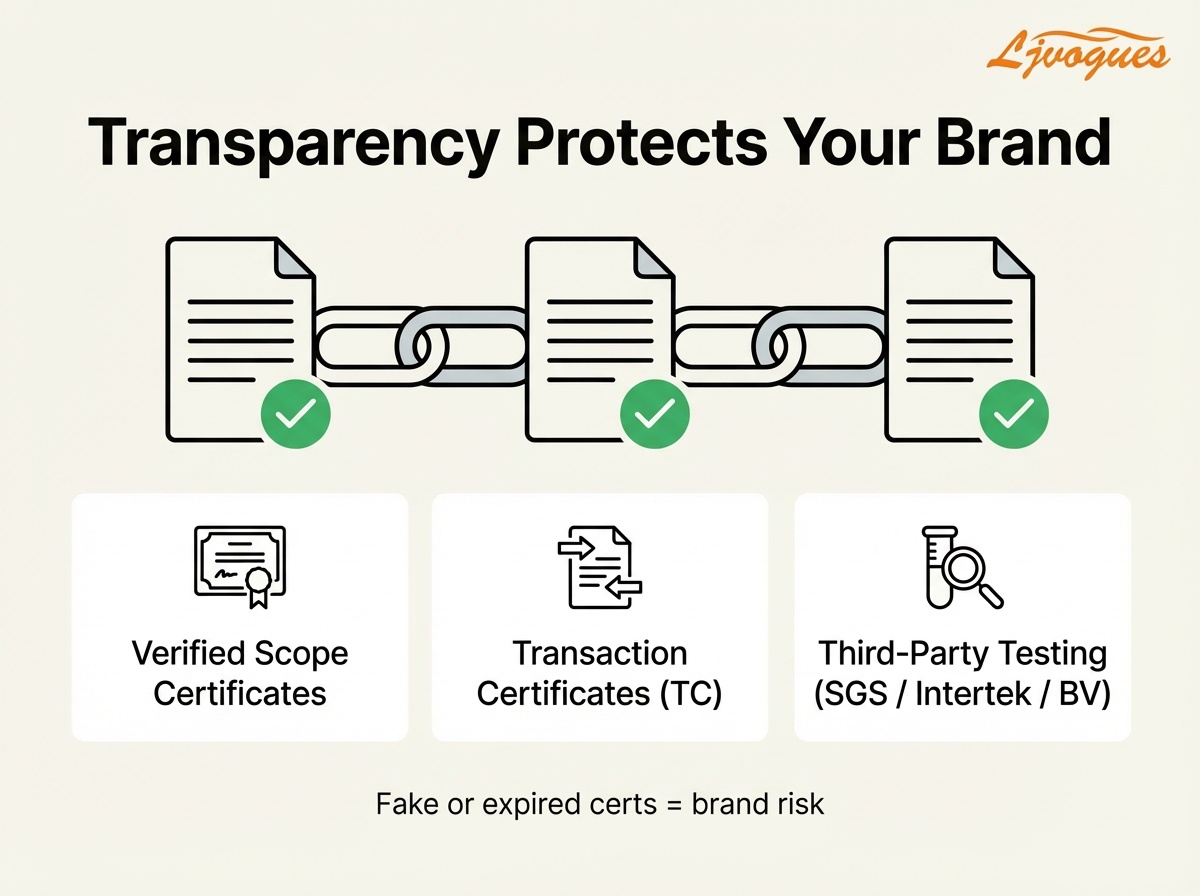 Ljvogues

Transparency Protects Your Brand

Verified Scope Certificates

Transaction Certificates (TC)

Third-Party Testing (SGS / Intertek / BV)

Fake or expired certs = brand risk